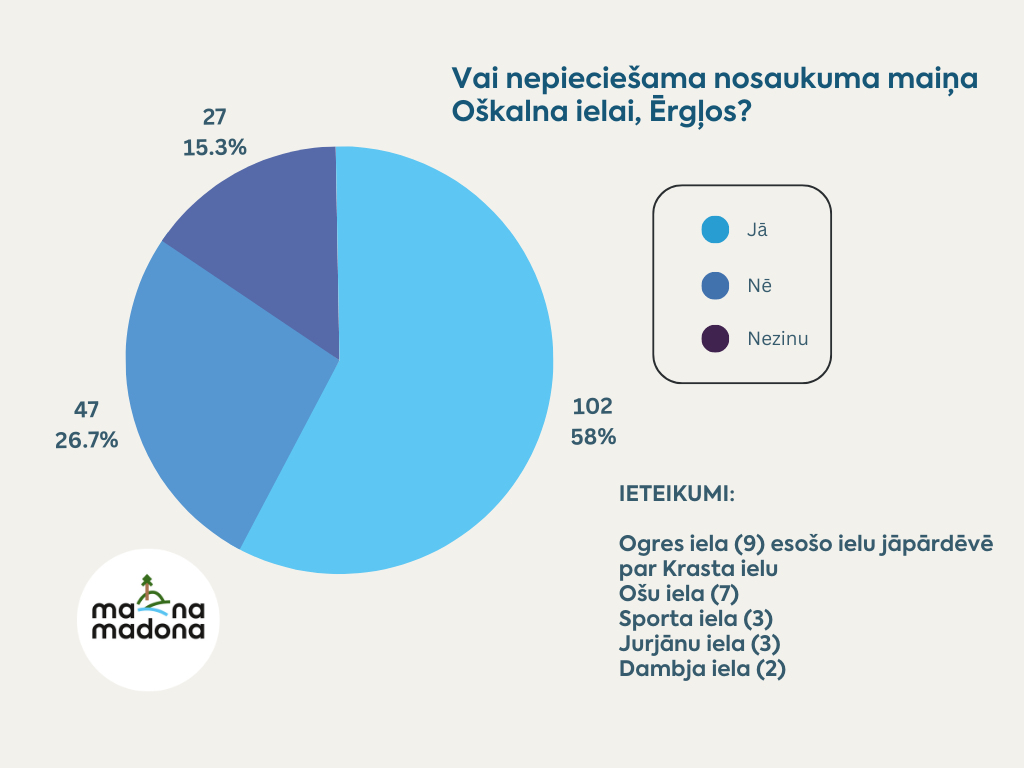 Vai nepieciešama nosaukuma maiņa Oškalna ielai, Ērgļos?

27
15.3%

47
26.7%

102
58%

Jā
Nē
Nezinu

IETEIKUMI:

Ogres iela (9) esošo ielu jāpārdēvē par Krasta ielu
Ošu iela (7)
Sporta iela (3)
Jurjānu iela (3)
Dambja iela (2)

ma na
madona